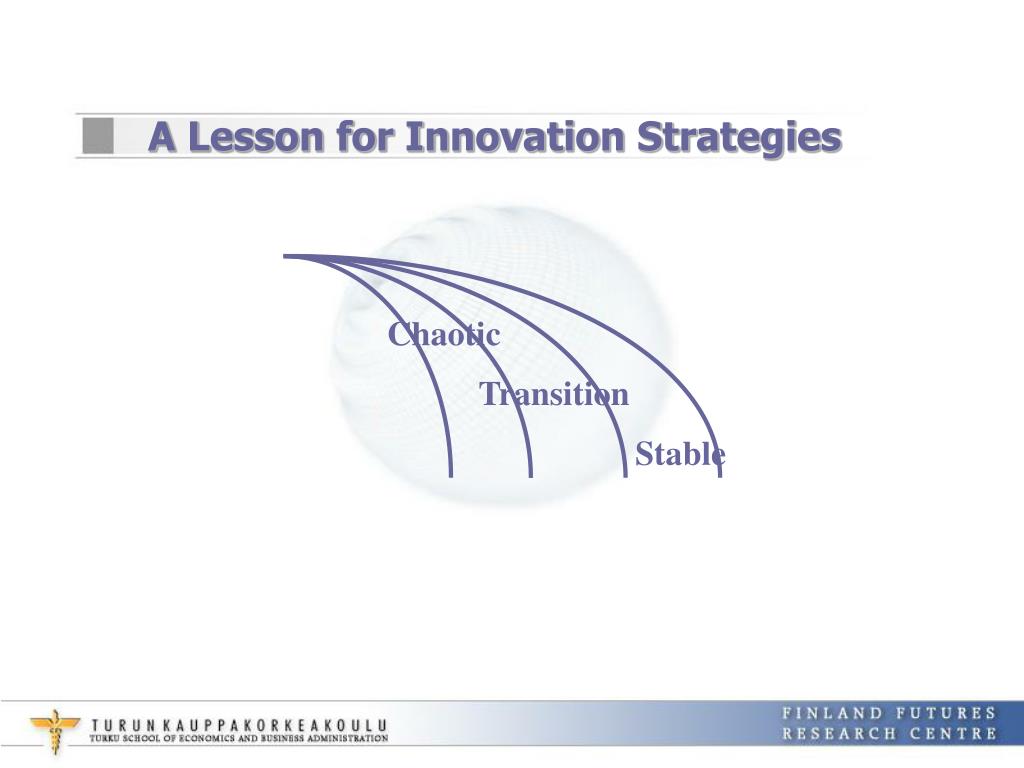 A Lesson for Innovation Strategies

Chaotic

Transition

Stable

TURUN KAUPPAKORKEAKOULU
TURKU SCHOOL OF ECONOMICS AND BUSINESS ADMINISTRATION

FINLAND FUTURES RESEARCH CENTRE